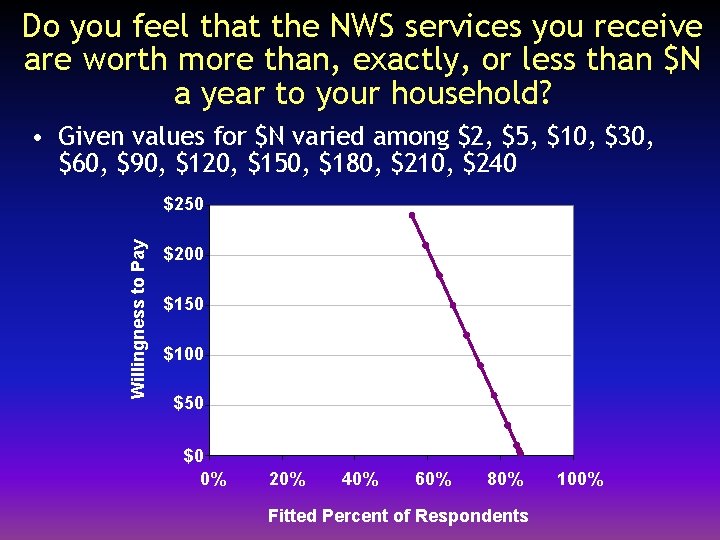 Do you feel that the NWS services you receive are worth more than, exactly, or less than \$N a year to your household?

• Given values for \$N varied among \$2, \$5, \$10, \$30, \$60, \$90, \$120, \$150, \$180, \$210, \$240

Willingness to Pay

\$250
\$200
\$150
\$100
\$50
\$0

0%
20%
40%
60%
80%
100%

Fitted Percent of Respondents